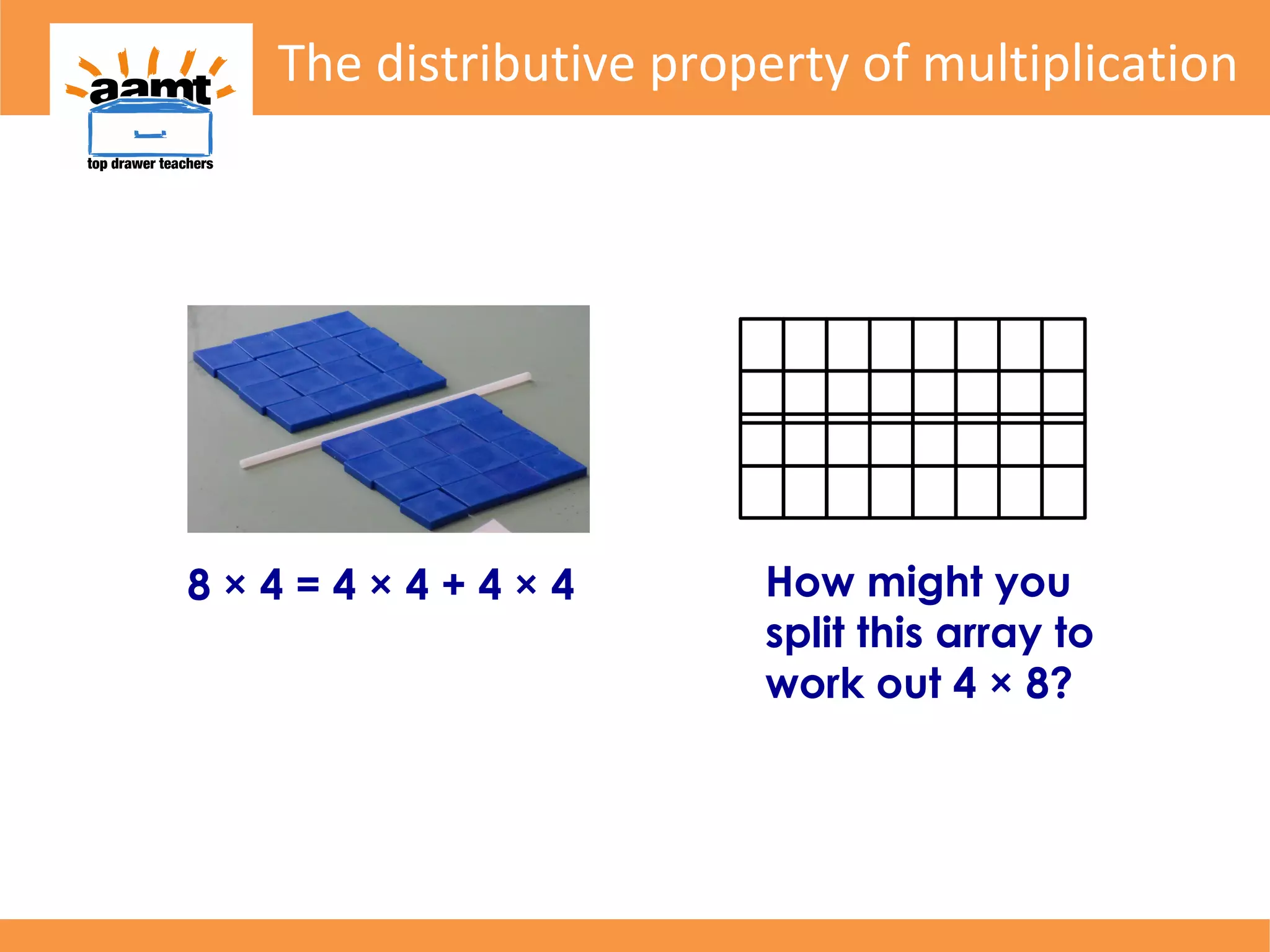 aamt
top drawer teachers

The distributive property of multiplication

$8 \times 4 = 4 \times 4 + 4 \times 4$

How might you split this array to work out $4 \times 8$?